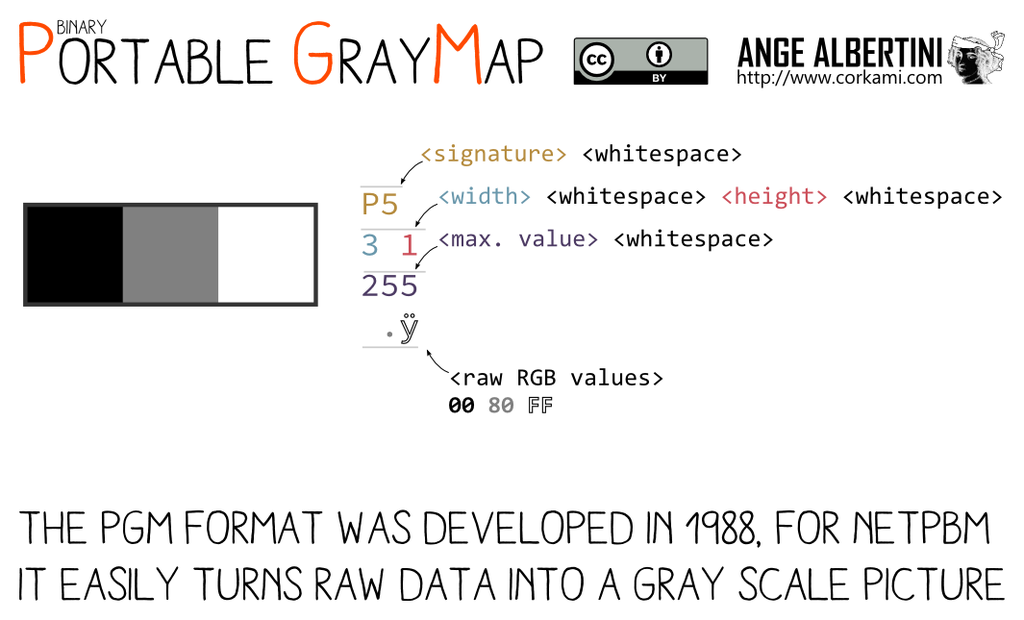 BINARY
PORTABLE GRAYMAP

cc BY

ANGE ALBERTINI
http://www.corkami.com

<signature> <whitespace>
P5
<width> <whitespace> <height> <whitespace>
3 1
<max. value> <whitespace>
255
.ÿ
<raw RGB values>
00 80 FF

THE PGM FORMAT WAS DEVELOPED IN 1988, FOR NETPBM
IT EASILY TURNS RAW DATA INTO A GRAY SCALE PICTURE